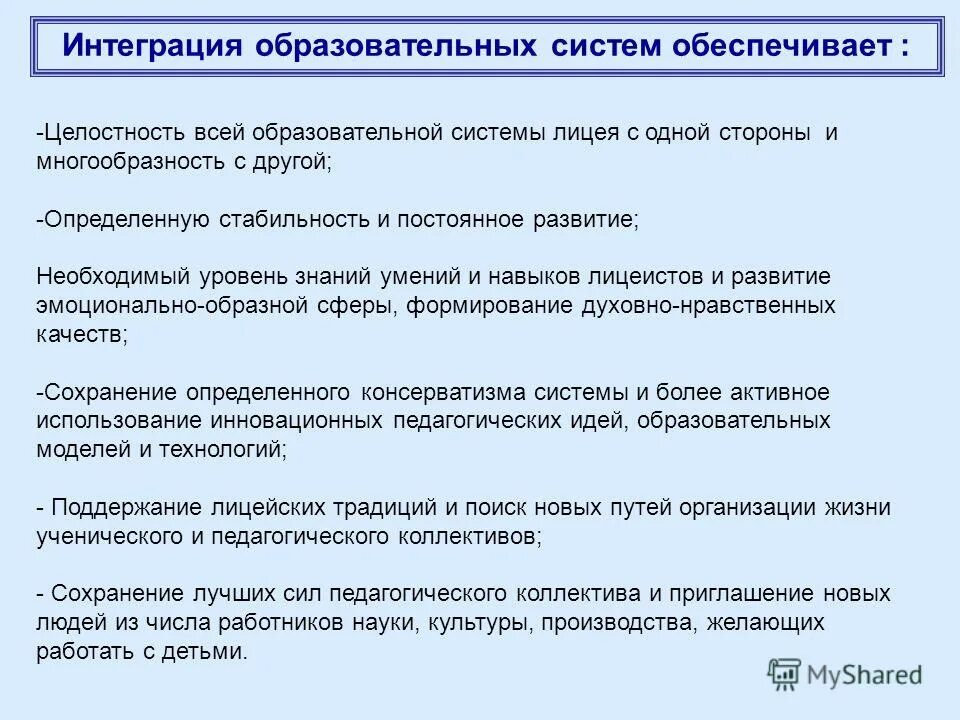 Интеграция образовательных систем обеспечивает :

-Целостность всей образовательной системы лицея с одной стороны и многообразность с другой;

-Определенную стабильность и постоянное развитие;

Необходимый уровень знаний умений и навыков лицеистов и развитие эмоционально-образной сферы, формирование духовно-нравственных качеств;

-Сохранение определенного консерватизма системы и более активное использование инновационных педагогических идей, образовательных моделей и технологий;

- Поддержание лицейских традиций и поиск новых путей организации жизни ученического и педагогического коллективов;

- Сохранение лучших сил педагогического коллектива и приглашение новых людей из числа работников науки, культуры, производства, желающих работать с детьми.

MyShared